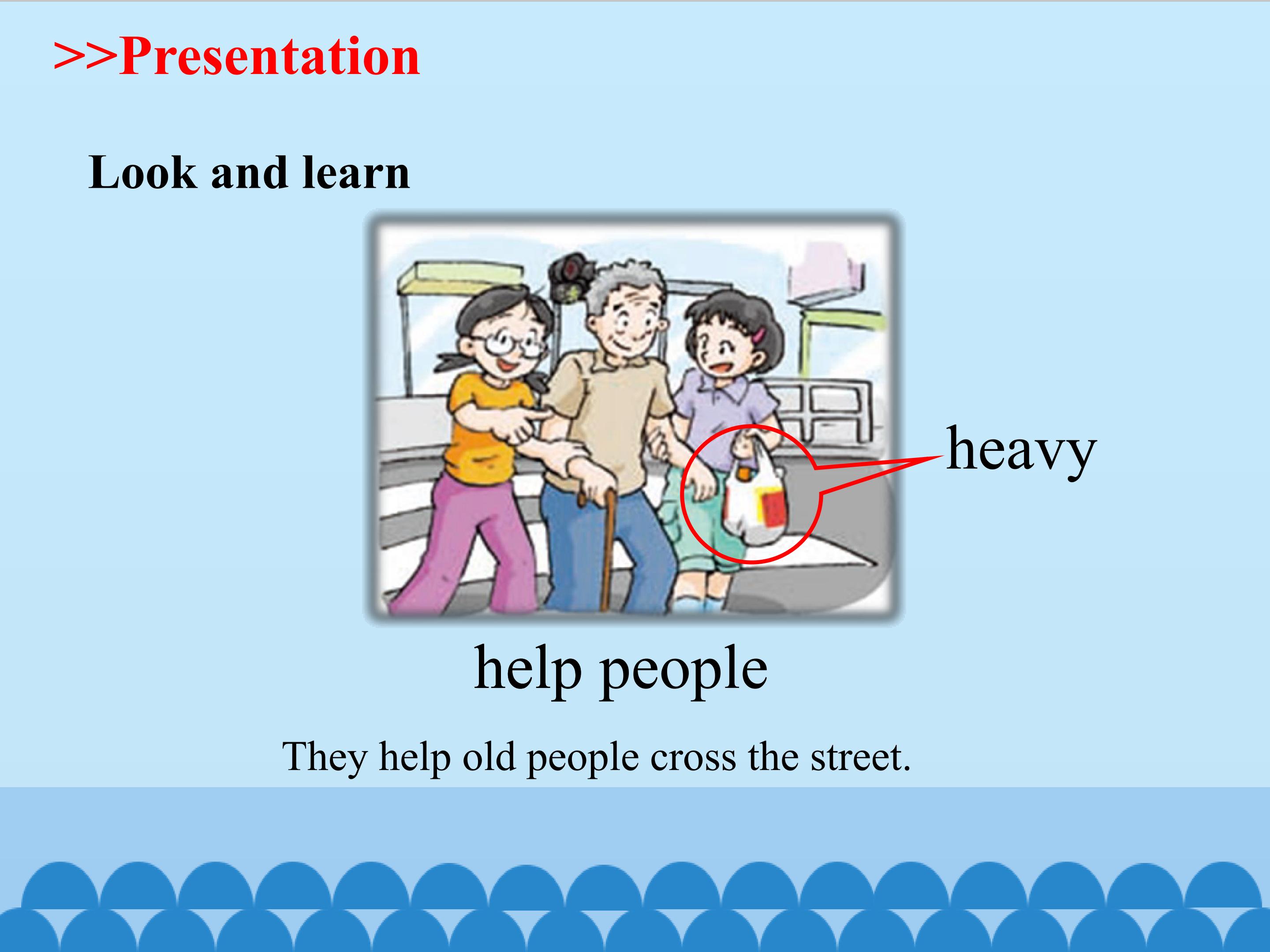 >>Presentation

Look and learn

heavy

help people

They help old people cross the street.